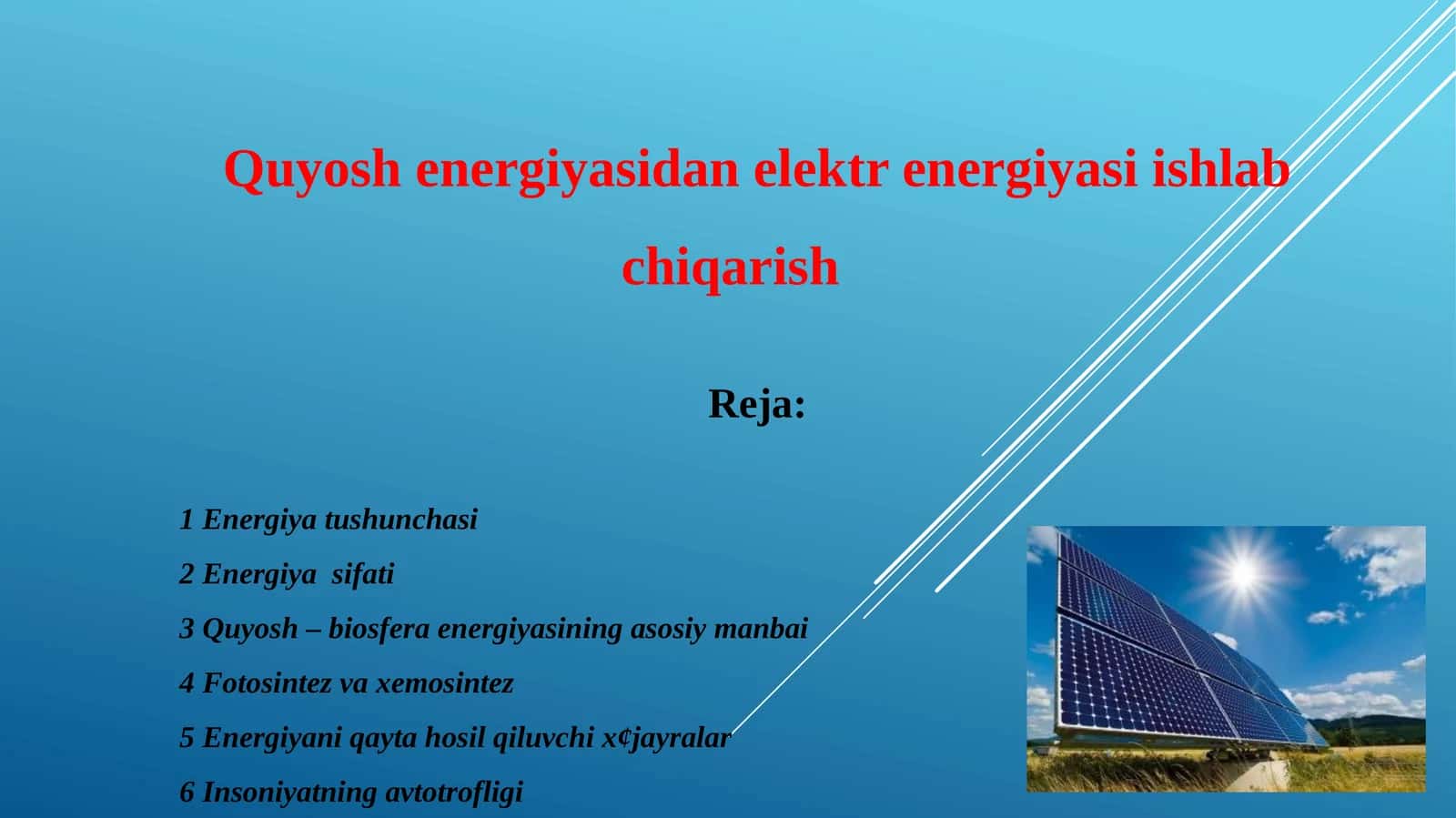 Quyosh energiyasidan elektr energiyasi ishlab chiqarish

Reja:

1 Energiya tushunchasi

2 Energiya sifati

3 Quyosh – biosfera energiyasining asosiy manbai

4 Fotosintez va xemosintez

5 Energiyani qayta hosil qiluvchi x¢jayralar

6 Insoniyatning avtotrofligi